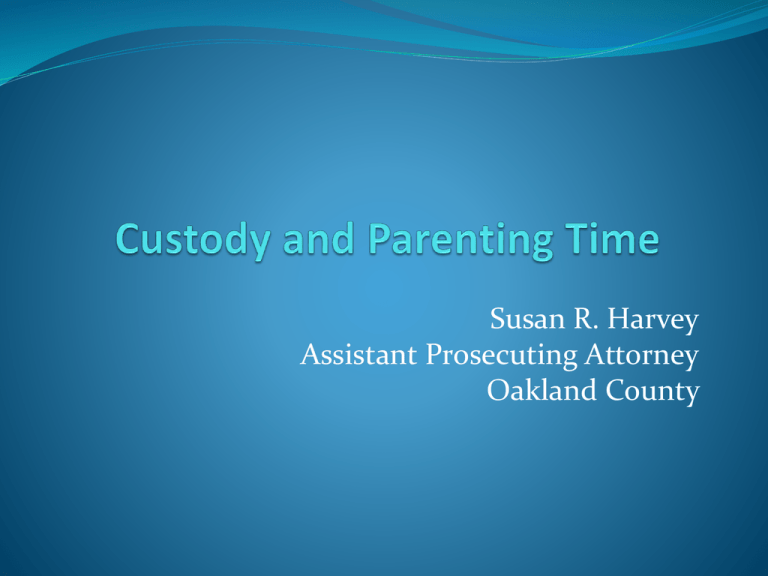 Custody and Parenting Time

Susan R. Harvey
Assistant Prosecuting Attorney
Oakland County